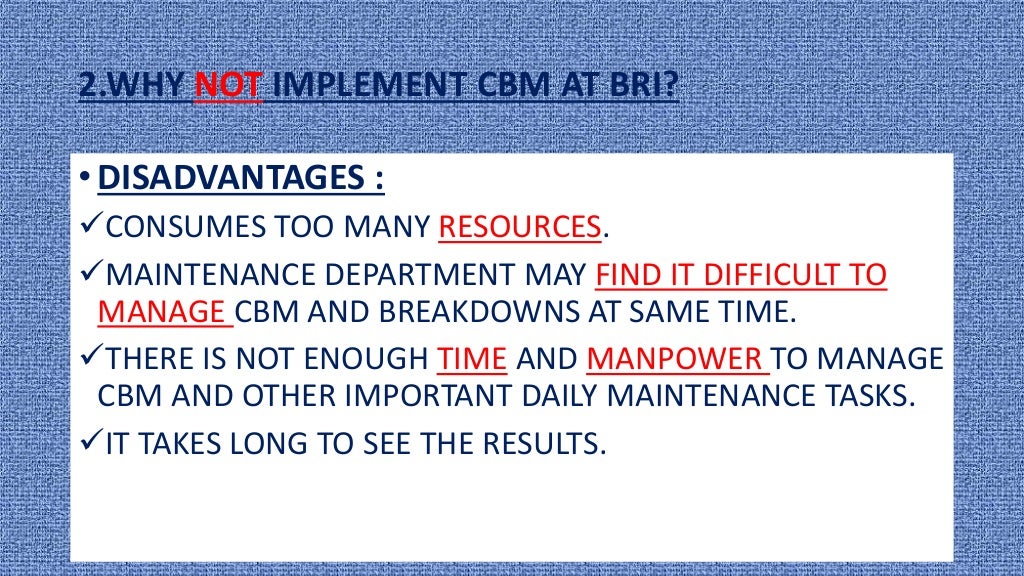 2.WHY NOT IMPLEMENT CBM AT BRI?

• DISADVANTAGES :

✓CONSUMES TOO MANY RESOURCES.

✓MAINTENANCE DEPARTMENT MAY FIND IT DIFFICULT TO MANAGE CBM AND BREAKDOWNS AT SAME TIME.

✓THERE IS NOT ENOUGH TIME AND MANPOWER TO MANAGE CBM AND OTHER IMPORTANT DAILY MAINTENANCE TASKS.

✓IT TAKES LONG TO SEE THE RESULTS.